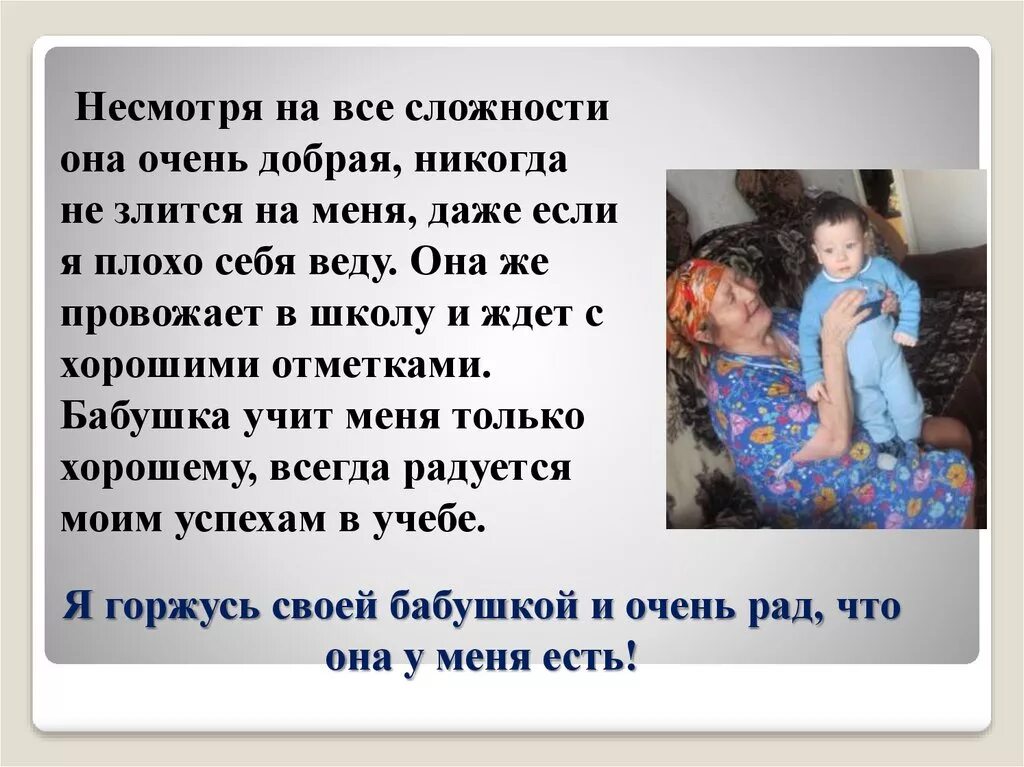 Несмотря на все сложности она очень добрая, никогда не злится на меня, даже если я плохо себя веду. Она же провожает в школу и ждет с хорошими отметками. Бабушка учит меня только хорошему, всегда радуется моим успехам в учебе.

Я горжусь своей бабушкой и очень рад, что она у меня есть!